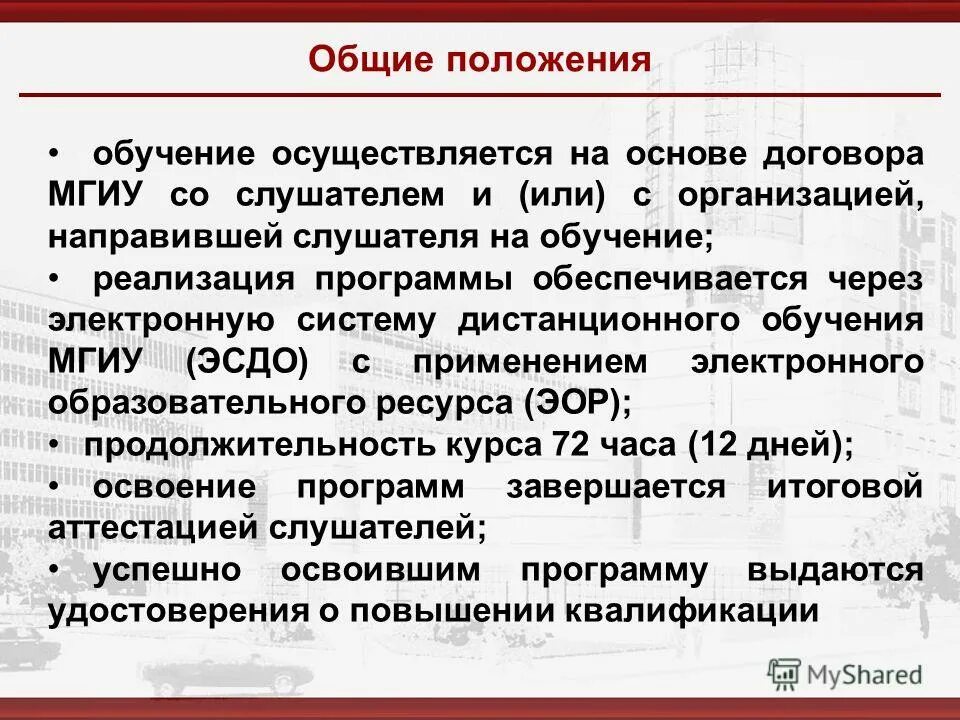 Общие положения

• обучение осуществляется на основе договора МГИУ со слушателем и (или) с организацией, направившей слушателя на обучение;

• реализация программы обеспечивается через электронную систему дистанционного обучения МГИУ (ЭСДО) с применением электронного образовательного ресурса (ЭОР);

• продолжительность курса 72 часа (12 дней);

• освоение программ завершается итоговой аттестацией слушателей;

• успешно освоившим программу выдаются удостоверения о повышении квалификации

MyShared